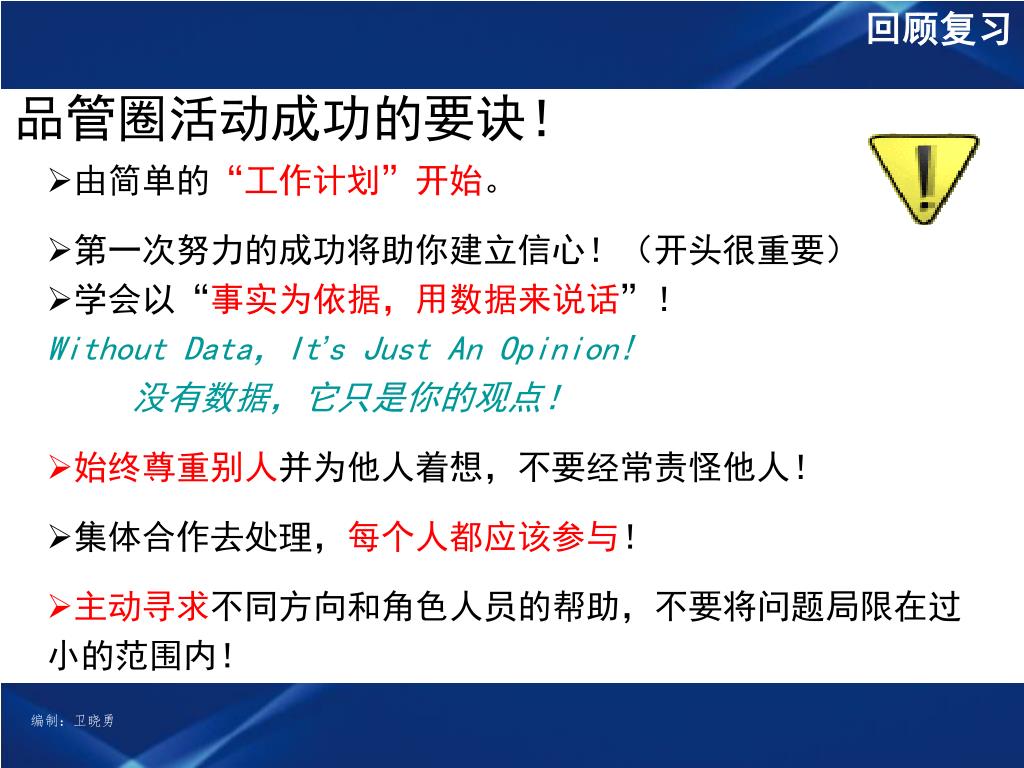 回顾复习

品管圈活动成功的要诀！

➢由简单的“工作计划”开始。

➢第一次努力的成功将助你建立信心！（开头很重要）

➢学会以“事实为依据，用数据来说话”！

Without Data, It's Just An Opinion!

没有数据，它只是你的观点！

➢始终尊重别人并为他人着想，不要经常责怪他人！

➢集体合作去处理，每个人都应该参与！

➢主动寻求不同方向和角色人员的帮助，不要将问题局限在过小的范围内！

编制：卫晓勇